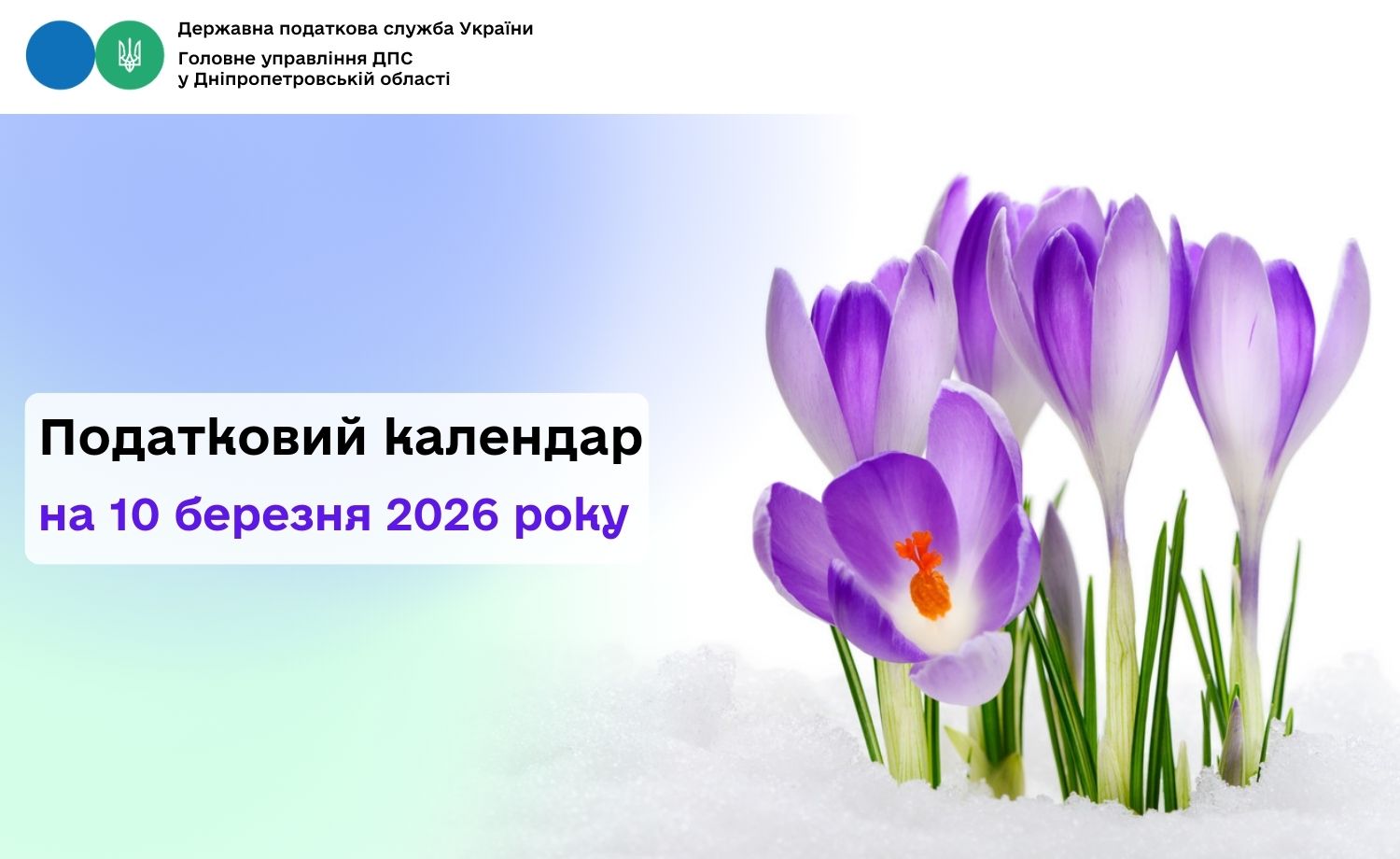 Державна податкова служба України
Головне управління ДПС
у Дніпропетровській області

Податковий календар
на 10 березня 2026 року